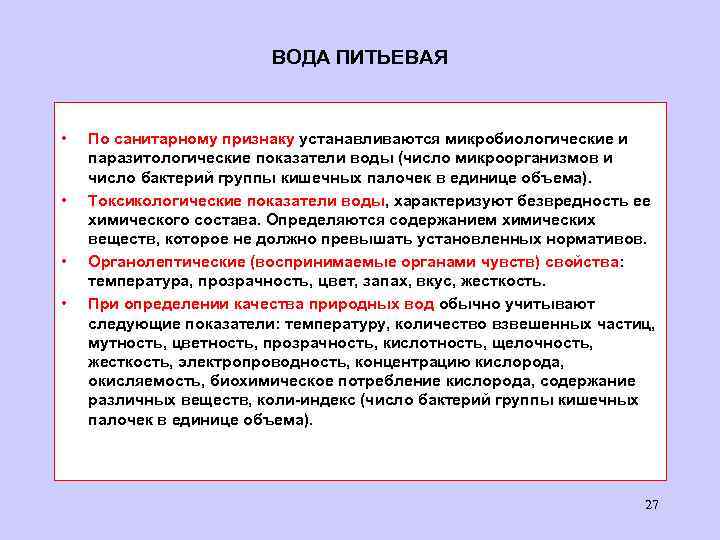 ВОДА ПИТЬЕВАЯ

• По санитарному признаку устанавливаются микробиологические и паразитологические показатели воды (число микроорганизмов и число бактерий группы кишечных палочек в единице объема).

• Токсикологические показатели воды, характеризуют безвредность ее химического состава. Определяются содержанием химических веществ, которое не должно превышать установленных нормативов.

• Органолептические (воспринимаемые органами чувств) свойства: температура, прозрачность, цвет, запах, вкус, жесткость.

• При определении качества природных вод обычно учитывают следующие показатели: температуру, количество взвешенных частиц, мутность, цветность, прозрачность, кислотность, щелочность, жесткость, электропроводность, концентрацию кислорода, окисляемость, биохимическое потребление кислорода, содержание различных веществ, коли-индекс (число бактерий группы кишечных палочек в единице объема).

27